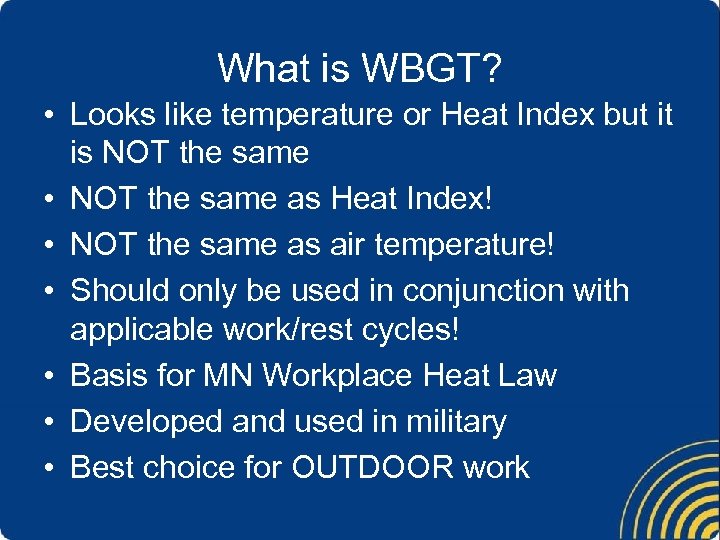 What is WBGT?

• Looks like temperature or Heat Index but it is NOT the same
• NOT the same as Heat Index!
• NOT the same as air temperature!
• Should only be used in conjunction with applicable work/rest cycles!
• Basis for MN Workplace Heat Law
• Developed and used in military
• Best choice for OUTDOOR work